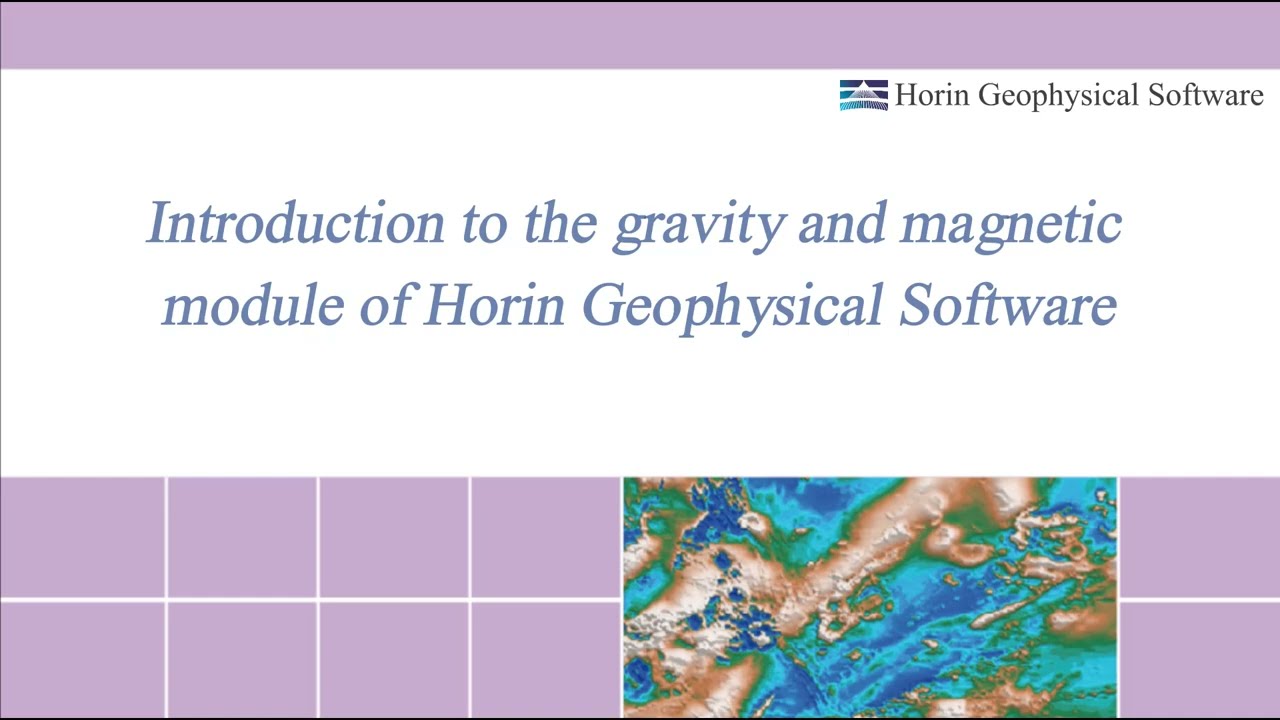 Horin Geophysical Software

Introduction to the gravity and magnetic module of Horin Geophysical Software